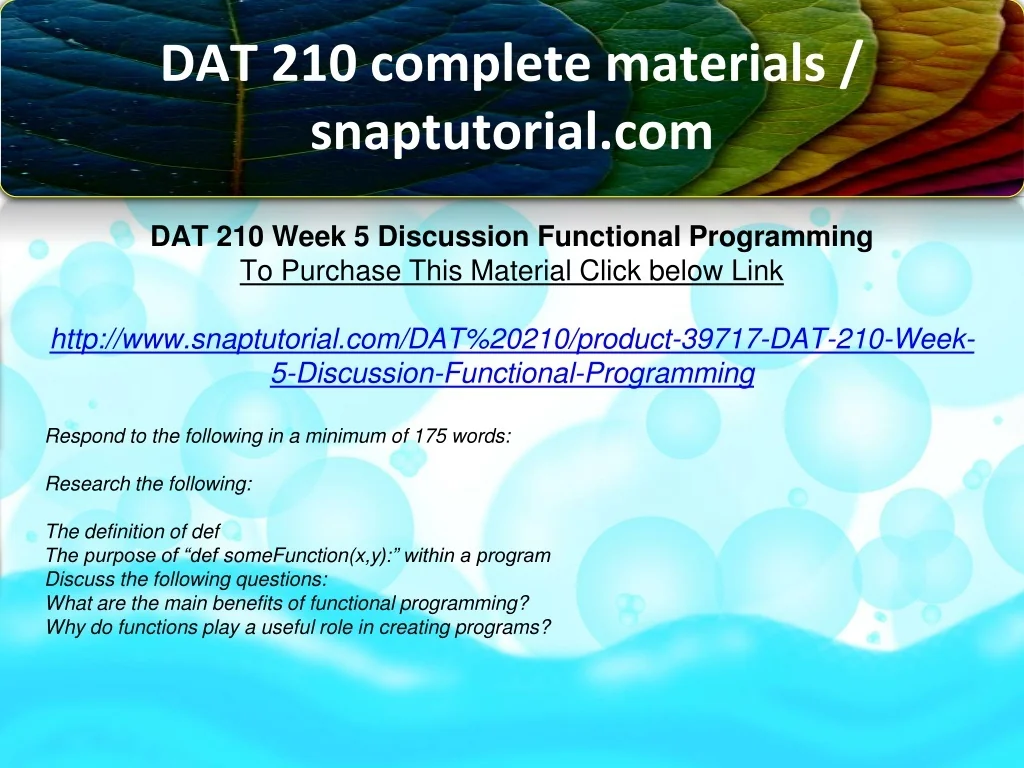 DAT 210 complete materials / snaptutorial.com

DAT 210 Week 5 Discussion Functional Programming
To Purchase This Material Click below Link

http://www.snaptutorial.com/DAT%20210/product-39717-DAT-210-Week-5-Discussion-Functional-Programming

Respond to the following in a minimum of 175 words:

Research the following:

The definition of def
The purpose of “def someFunction(x,y):” within a program
Discuss the following questions:
What are the main benefits of functional programming?
Why do functions play a useful role in creating programs?